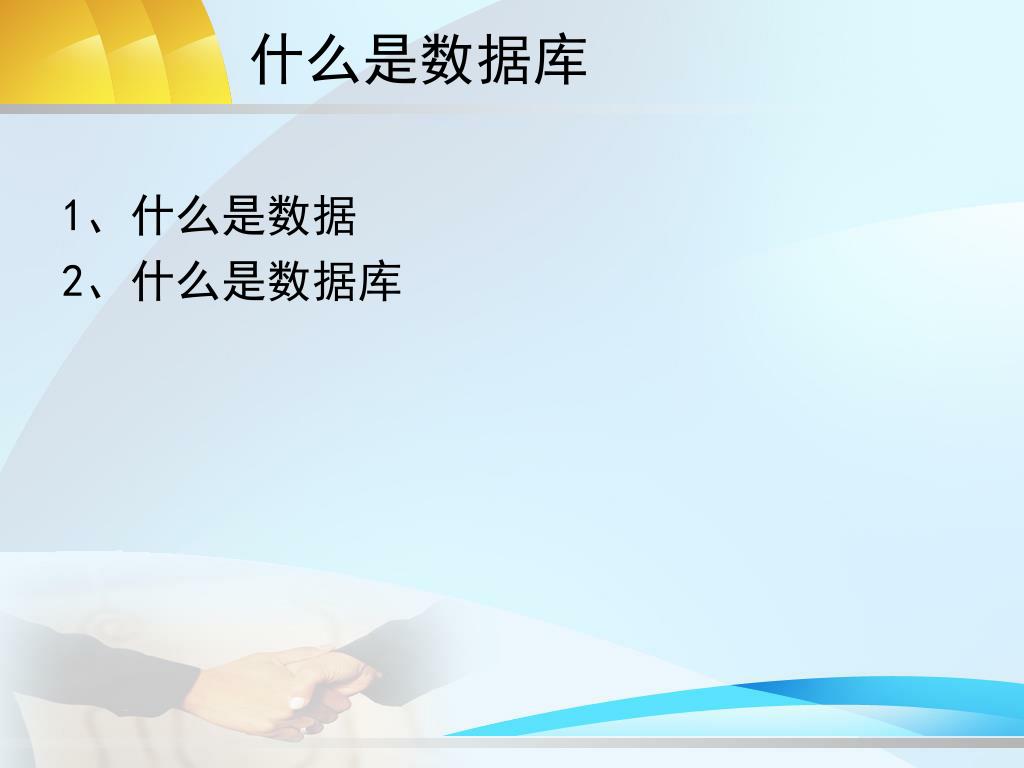 什么是数据库

1、什么是数据
2、什么是数据库